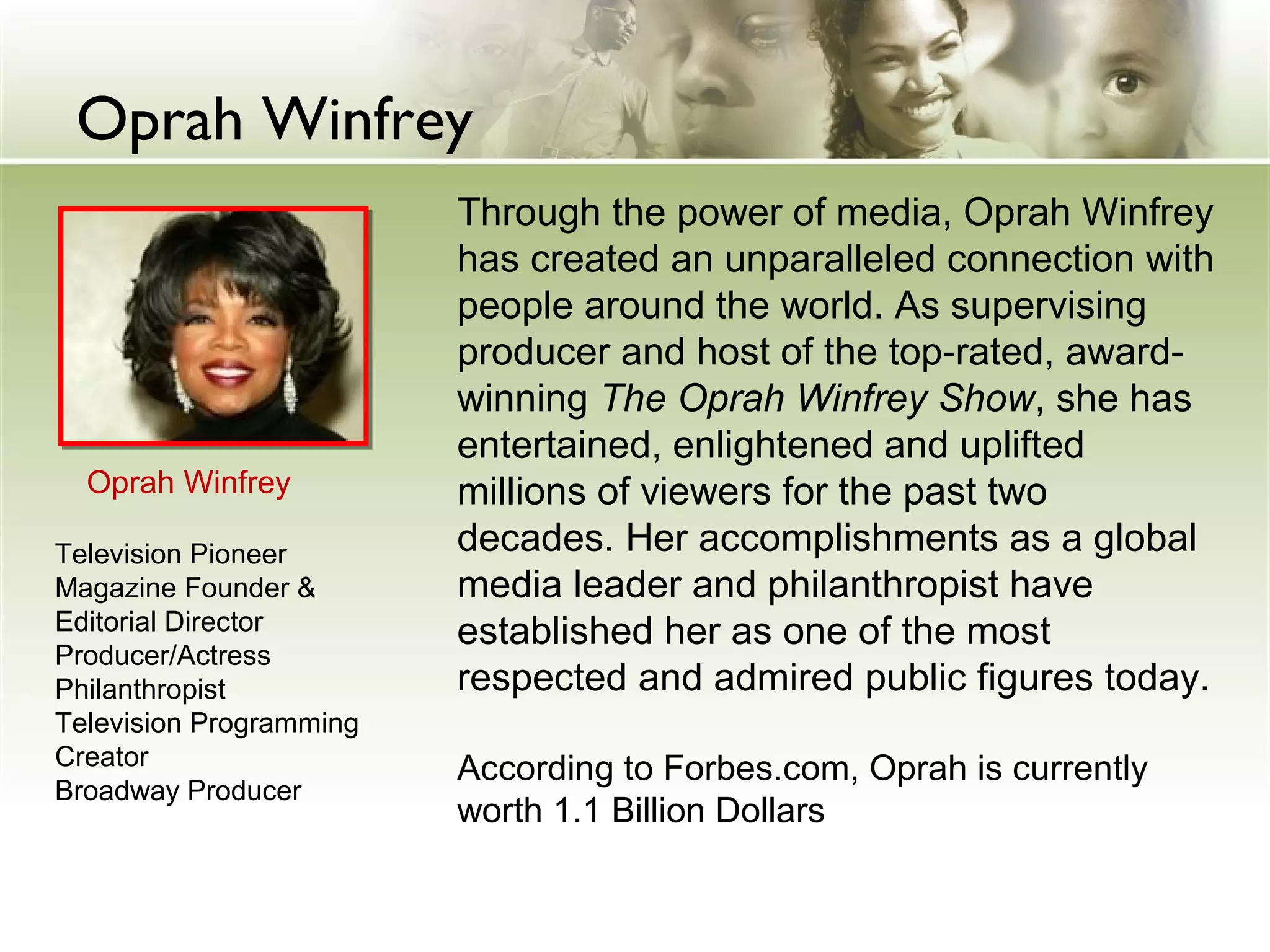 Oprah Winfrey

Oprah Winfrey

Television Pioneer
Magazine Founder & Editorial Director
Producer/Actress
Philanthropist
Television Programming Creator
Broadway Producer

Through the power of media, Oprah Winfrey has created an unparalleled connection with people around the world. As supervising producer and host of the top-rated, award-winning The Oprah Winfrey Show, she has entertained, enlightened and uplifted millions of viewers for the past two decades. Her accomplishments as a global media leader and philanthropist have established her as one of the most respected and admired public figures today.

According to Forbes.com, Oprah is currently worth 1.1 Billion Dollars